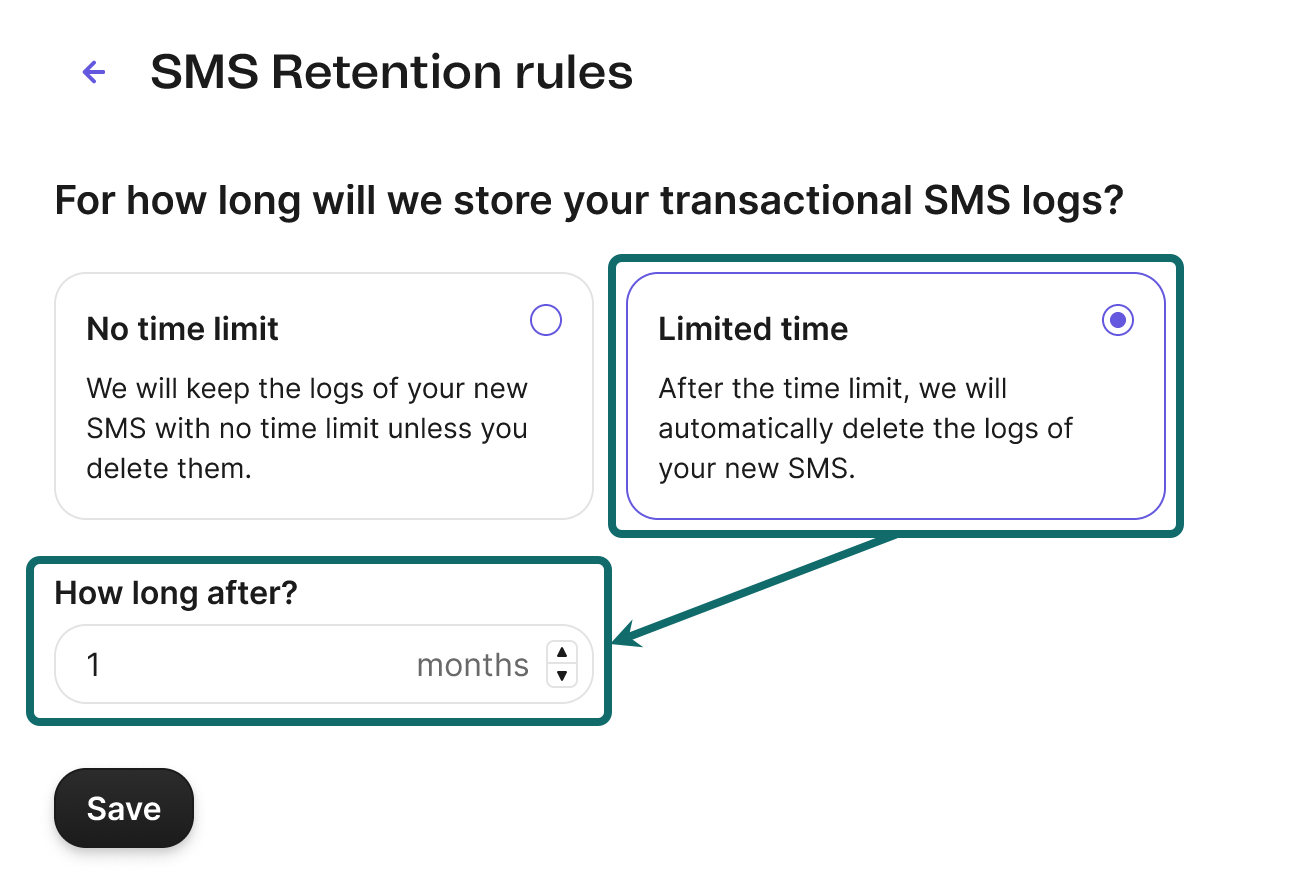 SMS Retention rules

For how long will we store your transactional SMS logs?

No time limit

We will keep the logs of your new SMS with no time limit unless you delete them.

Limited time

After the time limit, we will automatically delete the logs of your new SMS.

How long after?

1 months

Save